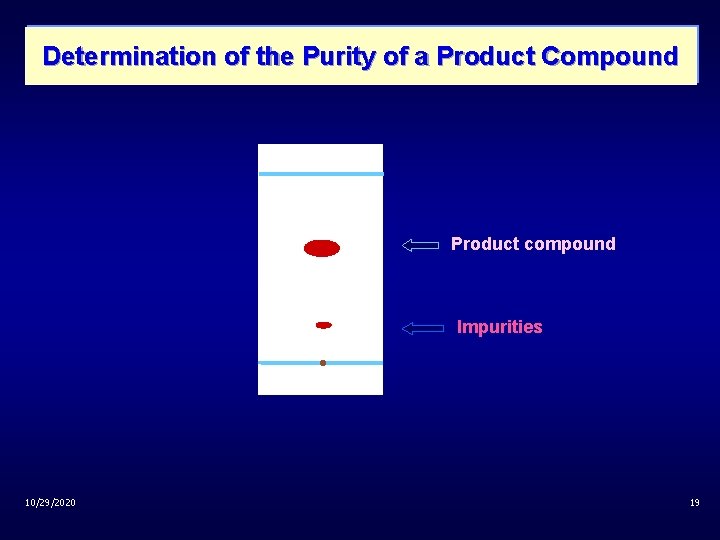 Determination of the Purity of a Product Compound

Product compound

Impurities

10/29/2020

19